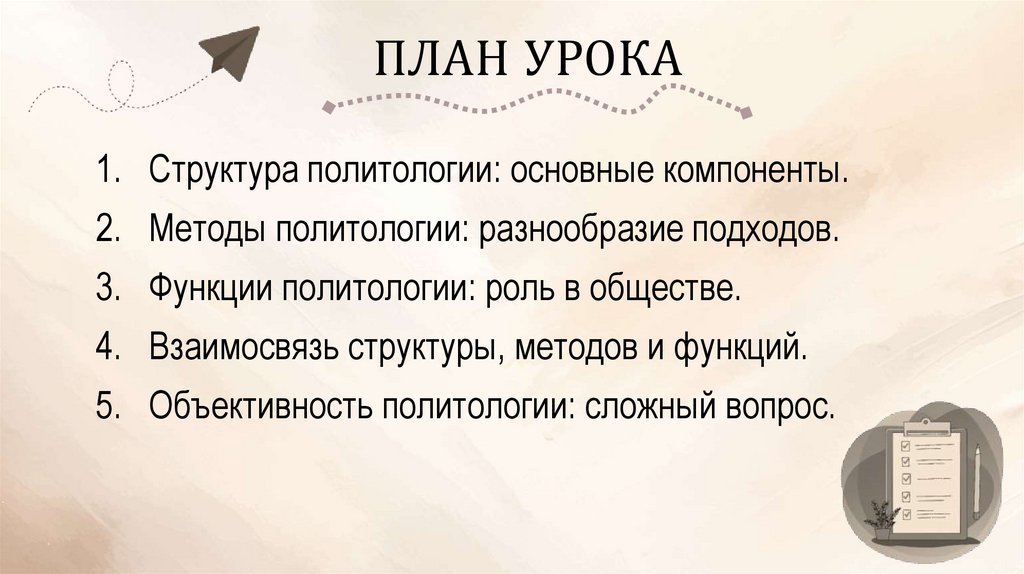 ПЛАН УРОКА

1. Структура политологии: основные компоненты.
2. Методы политологии: разнообразие подходов.
3. Функции политологии: роль в обществе.
4. Взаимосвязь структуры, методов и функций.
5. Объективность политологии: сложный вопрос.